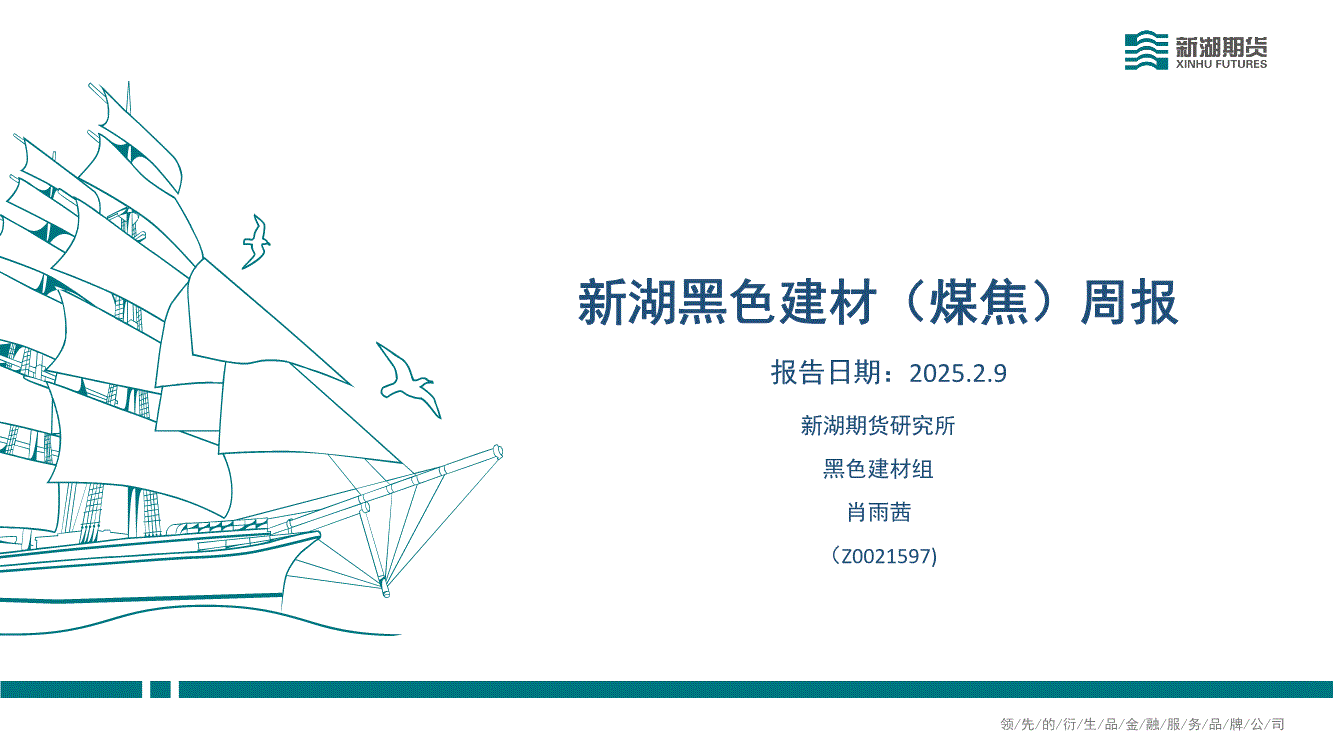 新湖期货
XINHU FUTURES

新湖黑色建材（煤焦）周报

报告日期：2025.2.9

新湖期货研究所

黑色建材组

肖雨茜

（Z0021597)

领/先/的/衍/生/品/金/融/服/务/品/牌/公/司